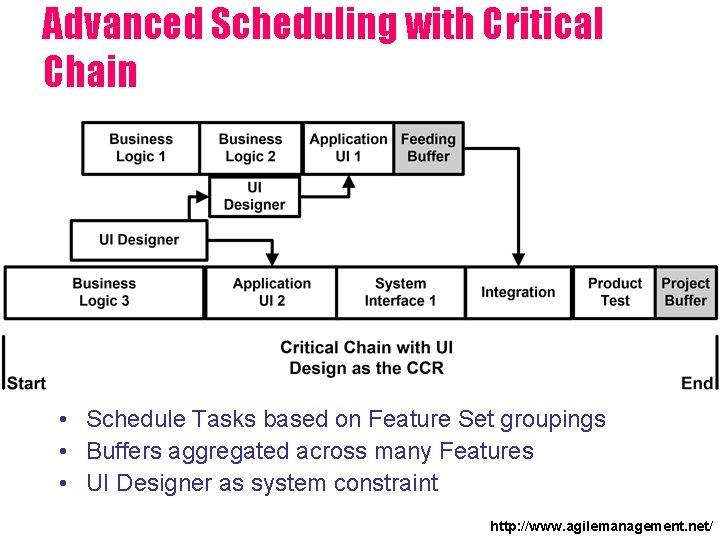 Advanced Scheduling with Critical Chain

Business Logic 1

Business Logic 2

Application UI 1

Feeding Buffer

UI Designer

UI Designer

Business Logic 3

Application UI 2

System Interface 1

Integration

Product Test

Project Buffer

Critical Chain with UI Design as the CCR

Start

End

• Schedule Tasks based on Feature Set groupings
• Buffers aggregated across many Features
• UI Designer as system constraint

http://www.agilemanagement.net/